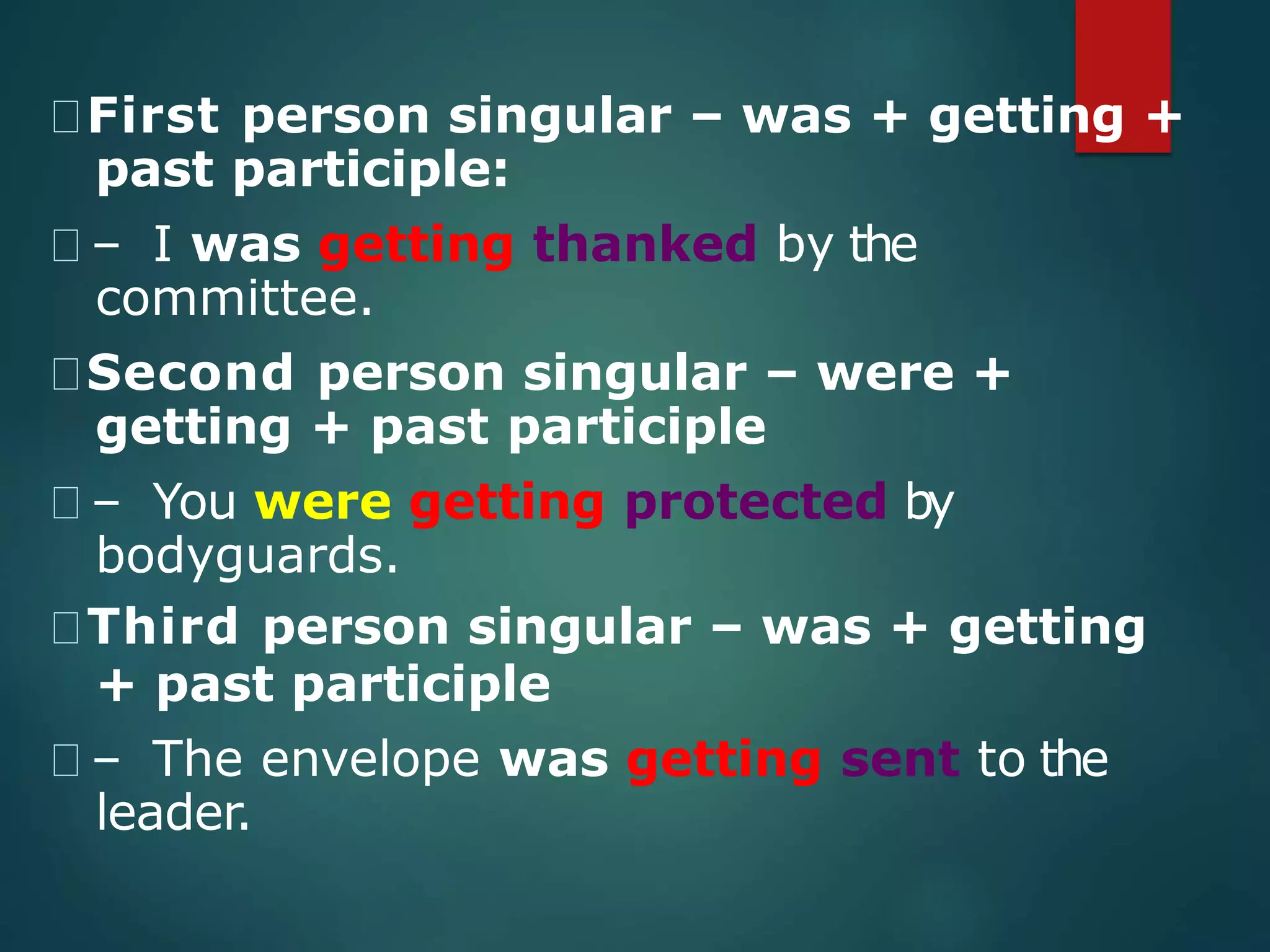 First person singular – was + getting + past participle:

– I was getting thanked by the committee.

Second person singular – were + getting + past participle

– You were getting protected by bodyguards.

Third person singular – was + getting + past participle

– The envelope was getting sent to the leader.